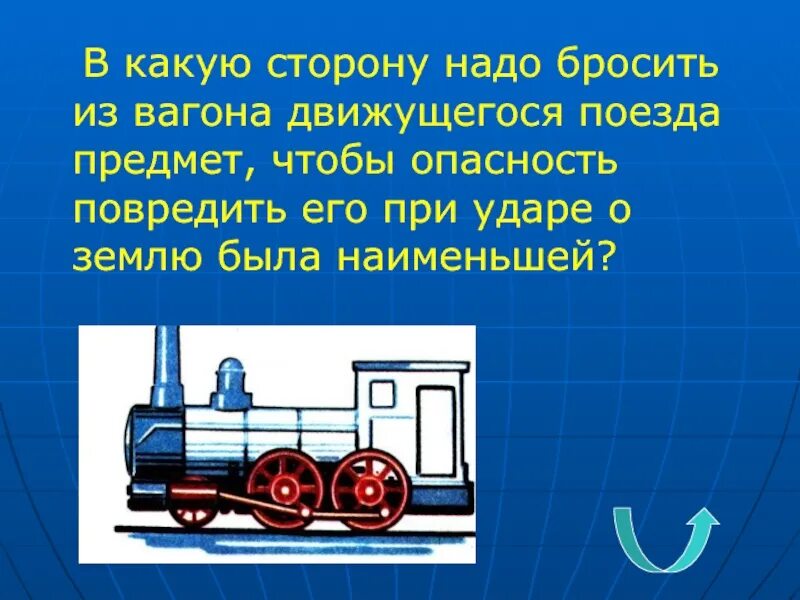 В какую сторону надо бросить из вагона движущегося поезда предмет, чтобы опасность повредить его при ударе о землю была наименьшей?